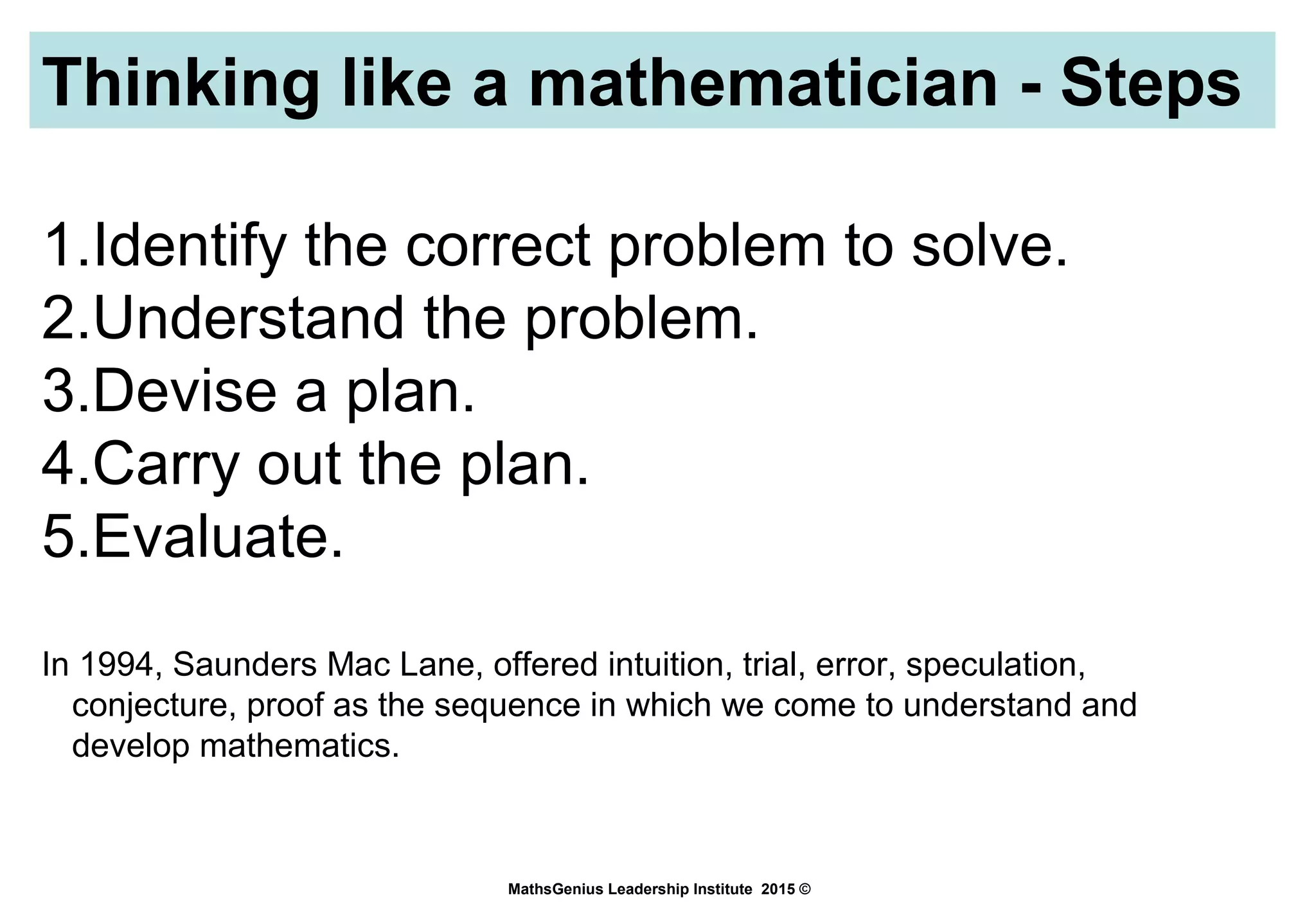 Thinking like a mathematician - Steps

1.Identify the correct problem to solve.
2.Understand the problem.
3.Devise a plan.
4.Carry out the plan.
5.Evaluate.

In 1994, Saunders Mac Lane, offered intuition, trial, error, speculation, conjecture, proof as the sequence in which we come to understand and develop mathematics.

MathsGenius Leadership Institute 2015 ©